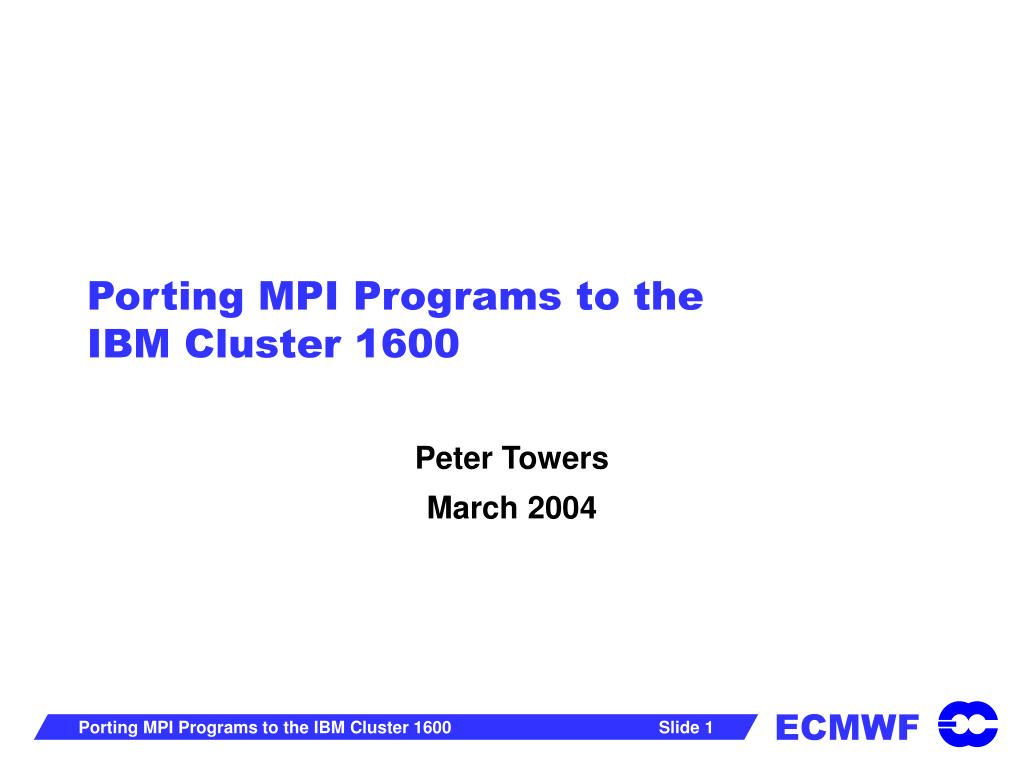 Porting MPI Programs to the IBM Cluster 1600

Peter Towers
March 2004

Porting MPI Programs to the IBM Cluster 1600
Slide 1
ECMWF